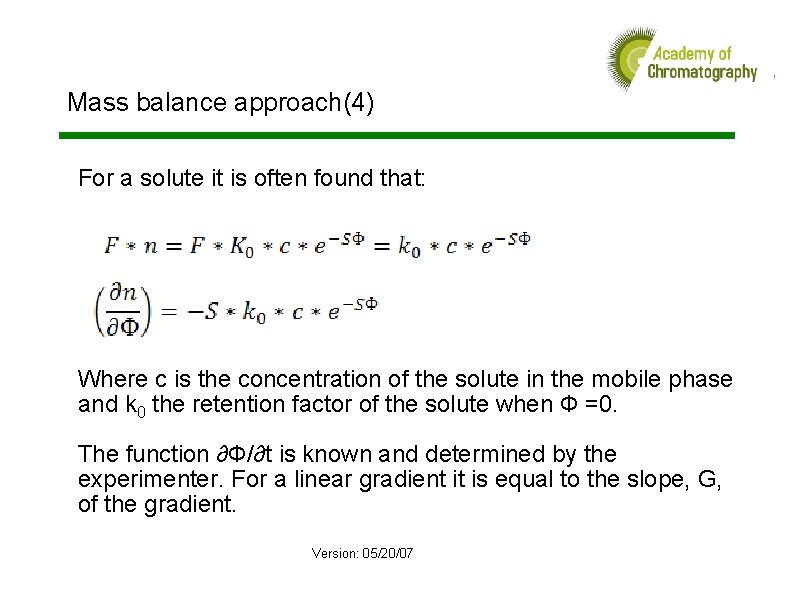 Academy of Chromatography

Mass balance approach(4)

For a solute it is often found that:

$F * n = F * K_0 * c * e^{-S\Phi} = k_0 * c * e^{-S\Phi}$

$\left(\frac{\partial n}{\partial \Phi}\right) = -S * k_0 * c * e^{-S\Phi}$

Where c is the concentration of the solute in the mobile phase and $k_0$ the retention factor of the solute when Φ =0.

The function ∂Φ/∂t is known and determined by the experimenter. For a linear gradient it is equal to the slope, G, of the gradient.

Version: 05/20/07